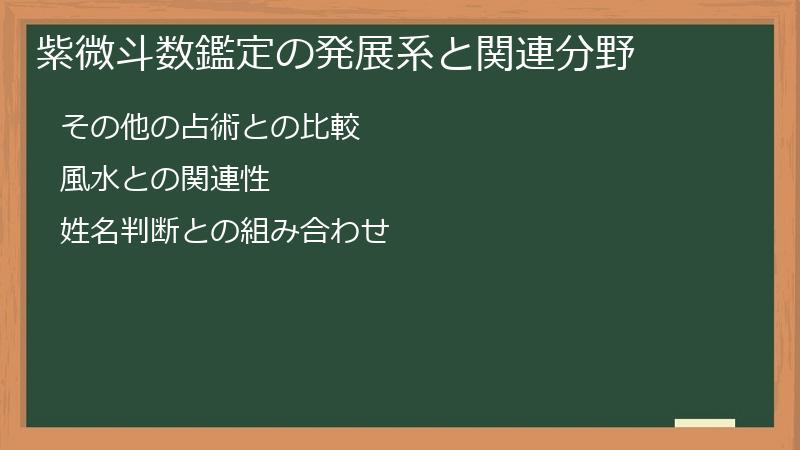 紫微斗数鑑定の発展系と関連分野

その他の占術との比較

風水との関連性

姓名判断との組み合わせ